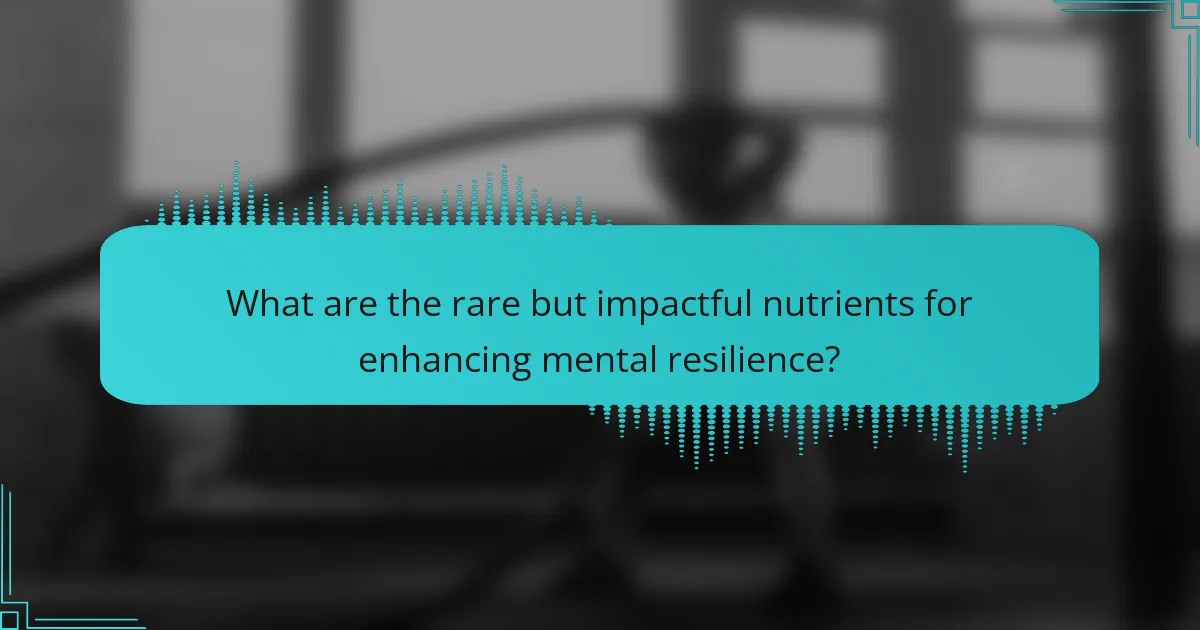 What are the rare but impactful nutrients for enhancing mental resilience?